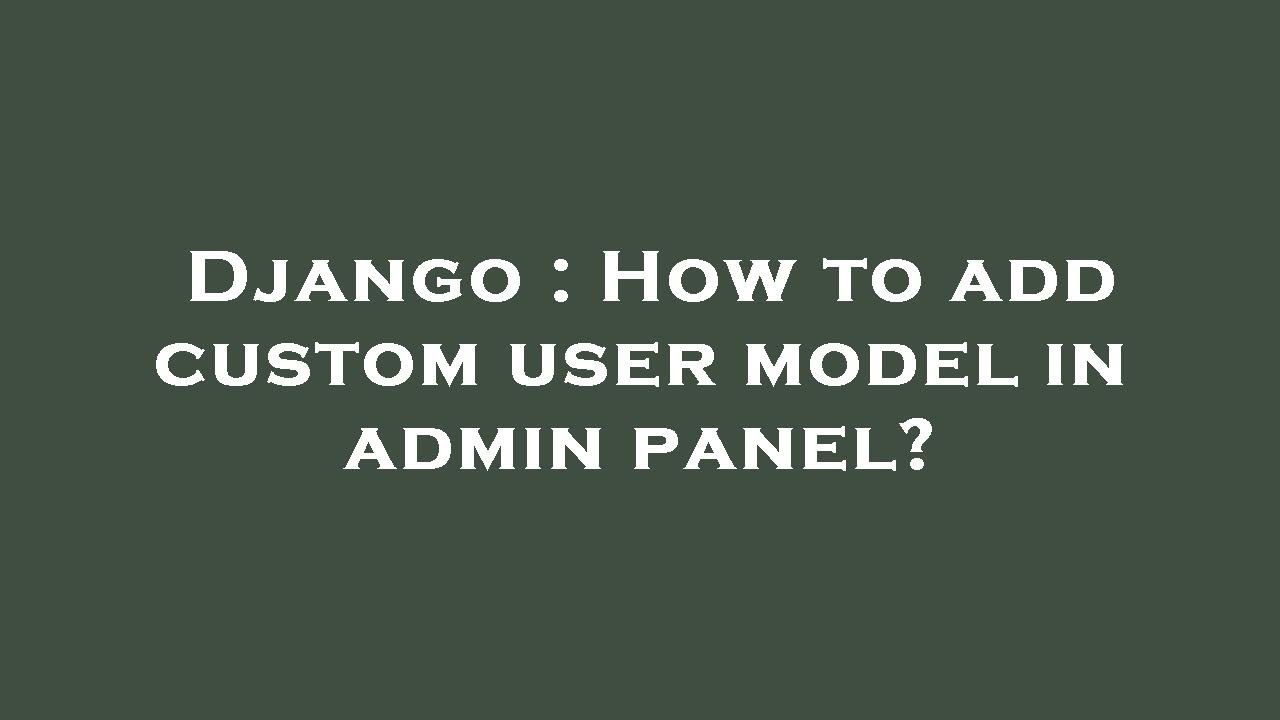 Django : How to add custom user model in admin panel?